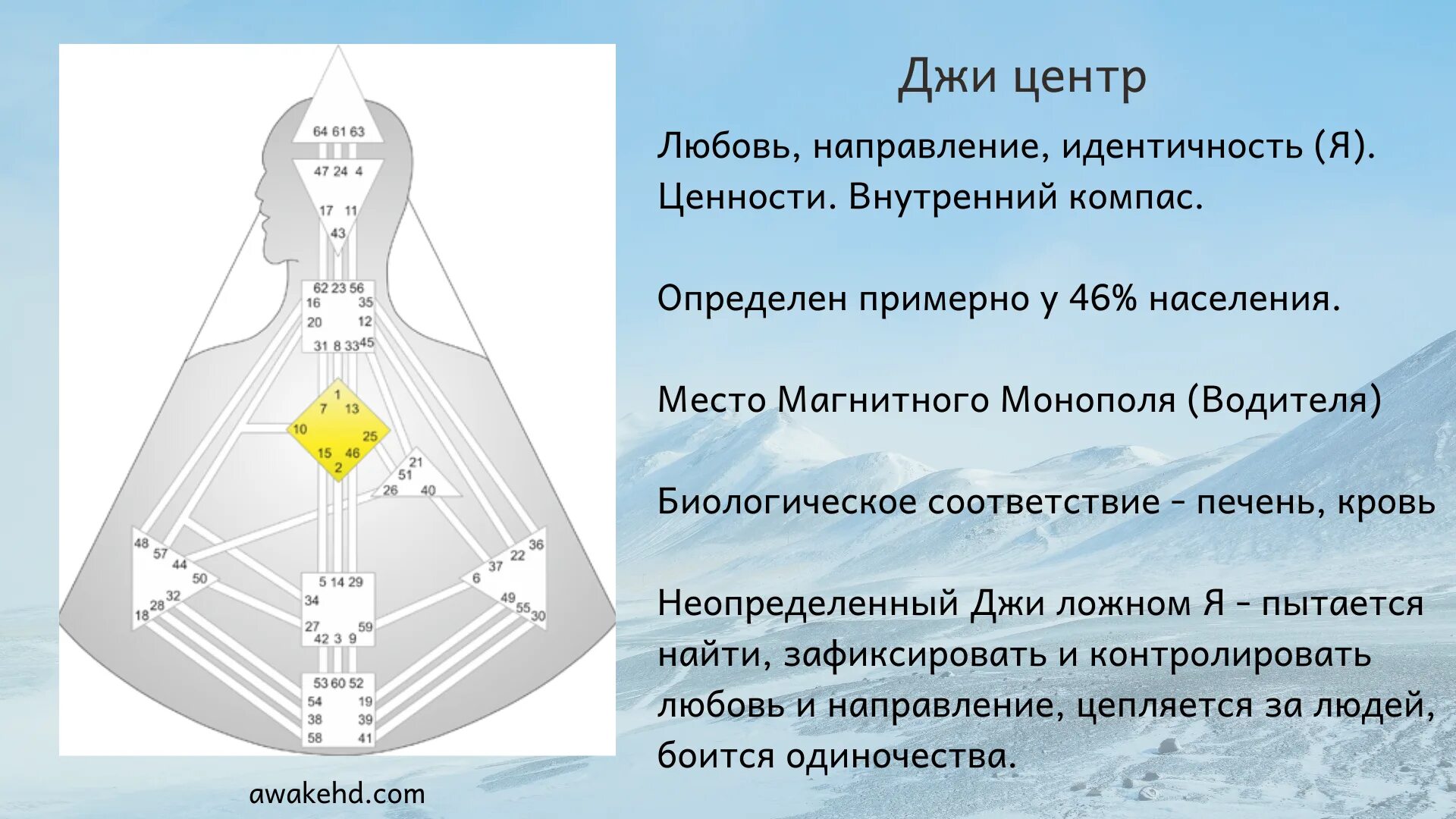 64 61 63
47 24 4
17 11
43
62 23 56
16 35
20 12
31 8 33 45
1
7 13
10 25
15 46
2
21
51
26 40
48
57
44
50
32
28
18
36
22
37
6
49
55
30
5 14 29
34
27 59
42 3 9
53 60 52
54 19
38 39
58 41

awakehd.com

Джи центр

Любовь, направление, идентичность (Я). Ценности. Внутренний компас.

Определен примерно у 46% населения.

Место Магнитного Монополя (Водителя)

Биологическое соответствие - печень, кровь

Неопределенный Джи ложном Я - пытается найти, зафиксировать и контролировать любовь и направление, цепляется за людей, боится одиночества.